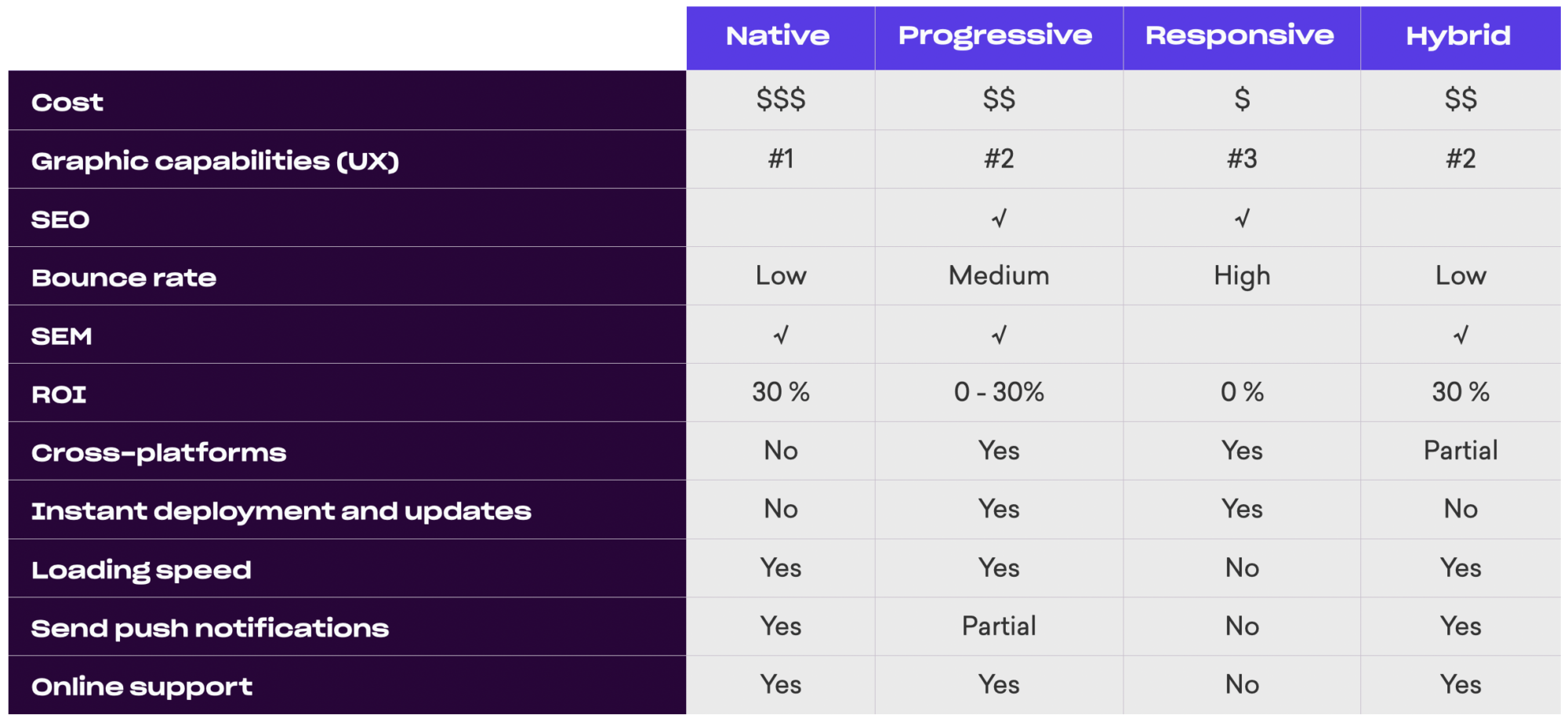 | | Native | Progressive | Responsive | Hybrid |
|---|---|---|---|---|
| Cost | \$\$\$ | \$\$ | \$ | \$\$ |
| Graphic capabilities (UX) | #1 | #2 | #3 | #2 |
| SEO | | √ | √ | |
| Bounce rate | Low | Medium | High | Low |
| SEM | √ | √ | | √ |
| ROI | 30 % | 0 - 30% | 0 % | 30 % |
| Cross-platforms | No | Yes | Yes | Partial |
| Instant deployment and updates | No | Yes | Yes | No |
| Loading speed | Yes | Yes | No | Yes |
| Send push notifications | Yes | Partial | No | Yes |
| Online support | Yes | Yes | No | Yes |